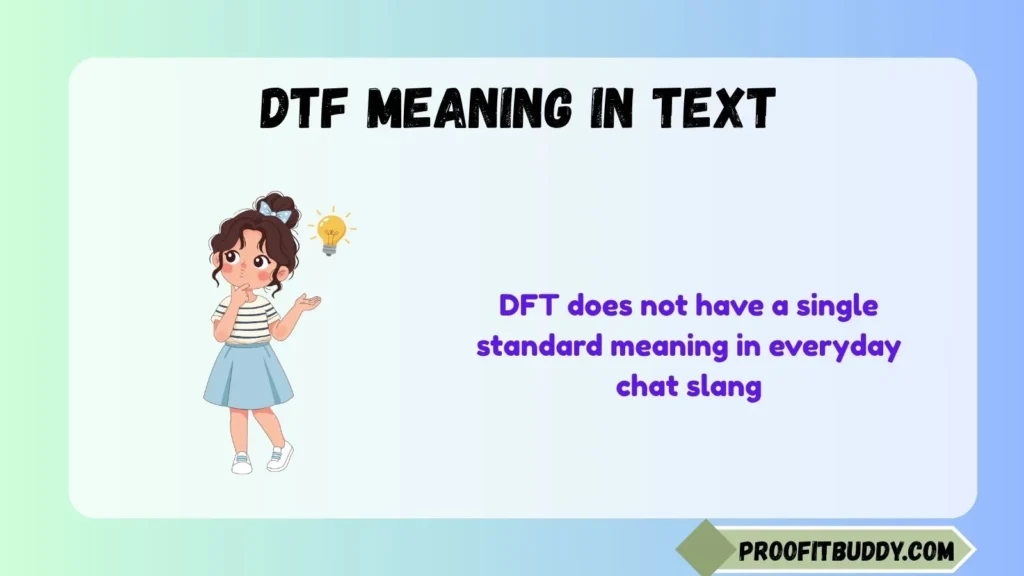 DTF MEANING IN TEXT

DFT does not have a single standard meaning in everyday chat slang

PROOFITBUDDY.COM